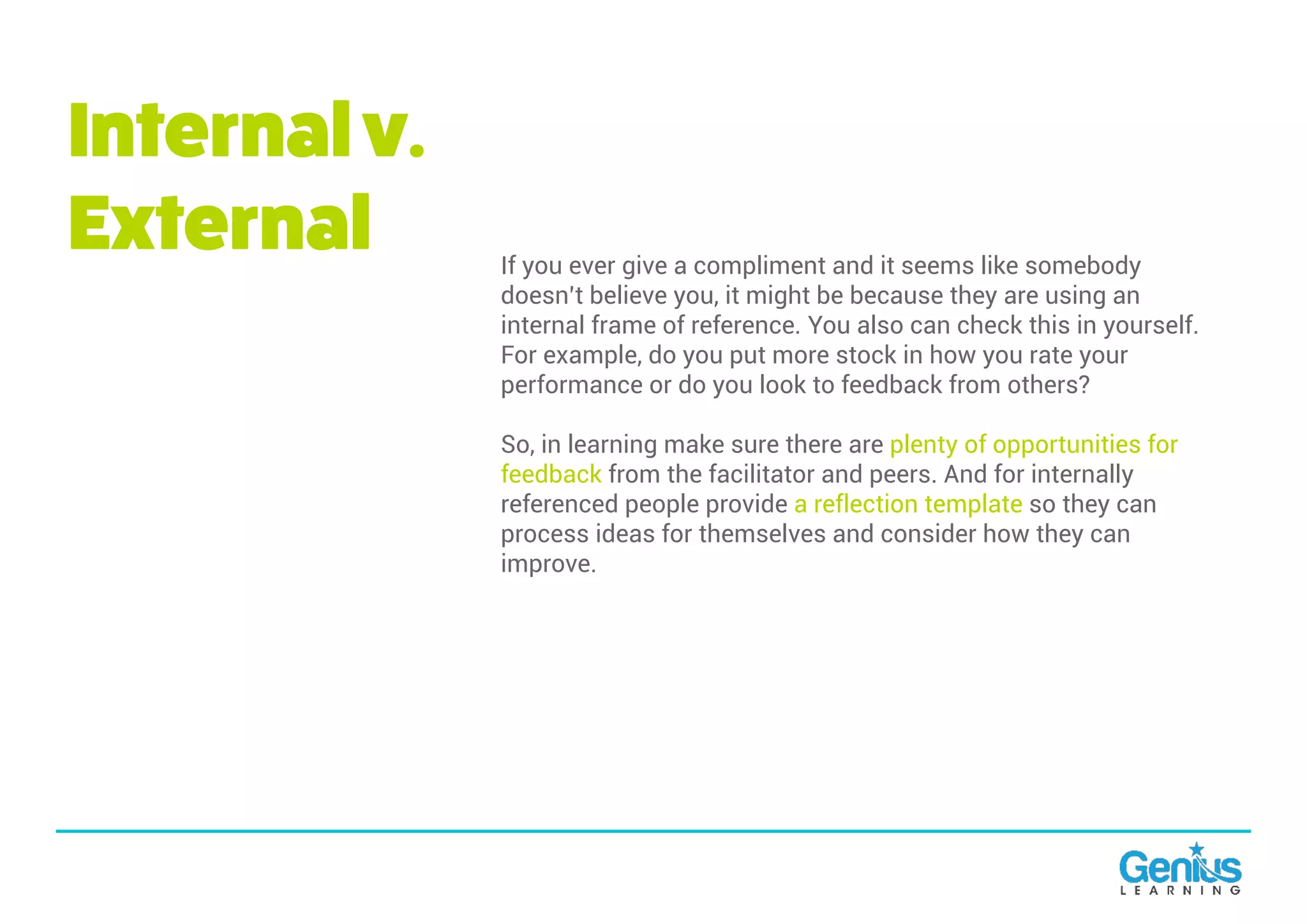 Internal v. External

If you ever give a compliment and it seems like somebody doesn't believe you, it might be because they are using an internal frame of reference. You also can check this in yourself. For example, do you put more stock in how you rate your performance or do you look to feedback from others?

So, in learning make sure there are plenty of opportunities for feedback from the facilitator and peers. And for internally referenced people provide a reflection template so they can process ideas for themselves and consider how they can improve.

Genius
LEARNING